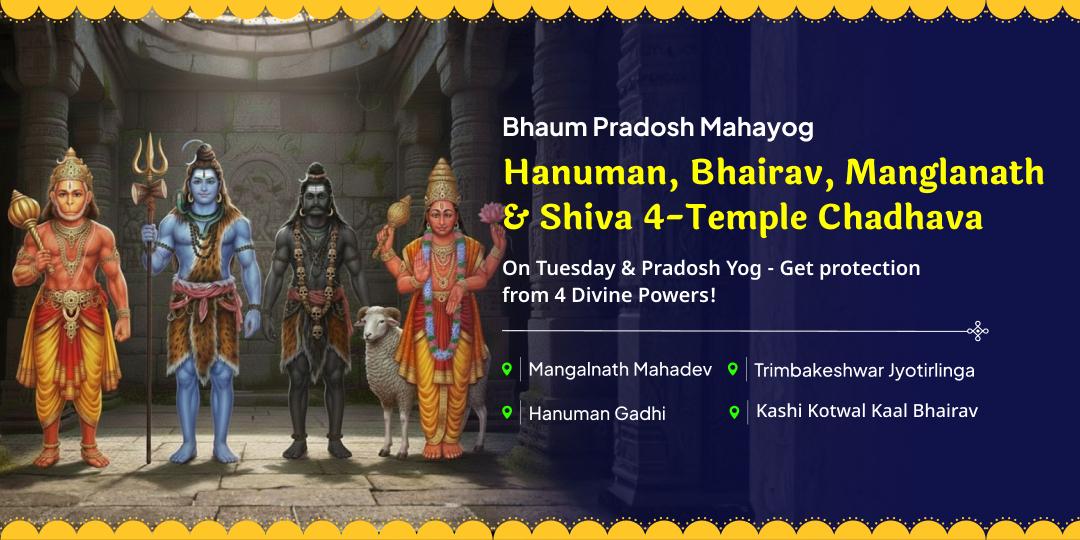 Bhaum Pradosh Mahayog

Hanuman, Bhairav, Manglanath & Shiva 4-Temple Chadhava

On Tuesday & Pradosh Yog - Get protection from 4 Divine Powers!

Mangalnath Mahadev

Trimbakeshwar Jyotirlinga

Hanuman Gadhi

Kashi Kotwal Kaal Bhairav